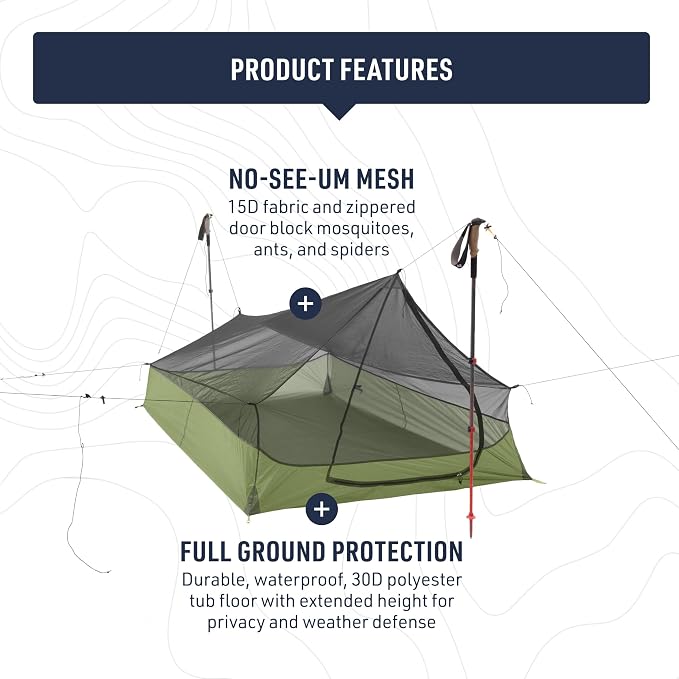 PRODUCT FEATURES

NO-SEE-UM MESH

15D fabric and zippered door block mosquitoes, ants, and spiders

+

+

FULL GROUND PROTECTION

Durable, waterproof, 30D polyester tub floor with extended height for privacy and weather defense